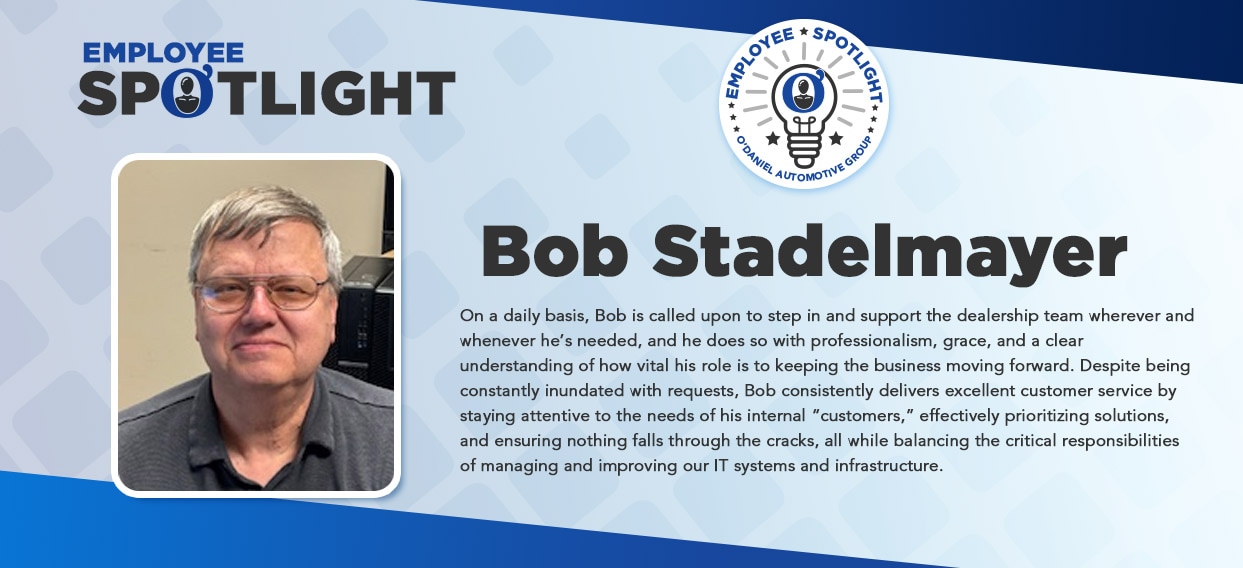 EMPLOYEE SPOTLIGHT

EMPLOYEE SPOTLIGHT
O'DANIEL AUTOMOTIVE GROUP

Bob Stadelmayer

On a daily basis, Bob is called upon to step in and support the dealership team wherever and whenever he's needed, and he does so with professionalism, grace, and a clear understanding of how vital his role is to keeping the business moving forward. Despite being constantly inundated with requests, Bob consistently delivers excellent customer service by staying attentive to the needs of his internal "customers," effectively prioritizing solutions, and ensuring nothing falls through the cracks, all while balancing the critical responsibilities of managing and improving our IT systems and infrastructure.